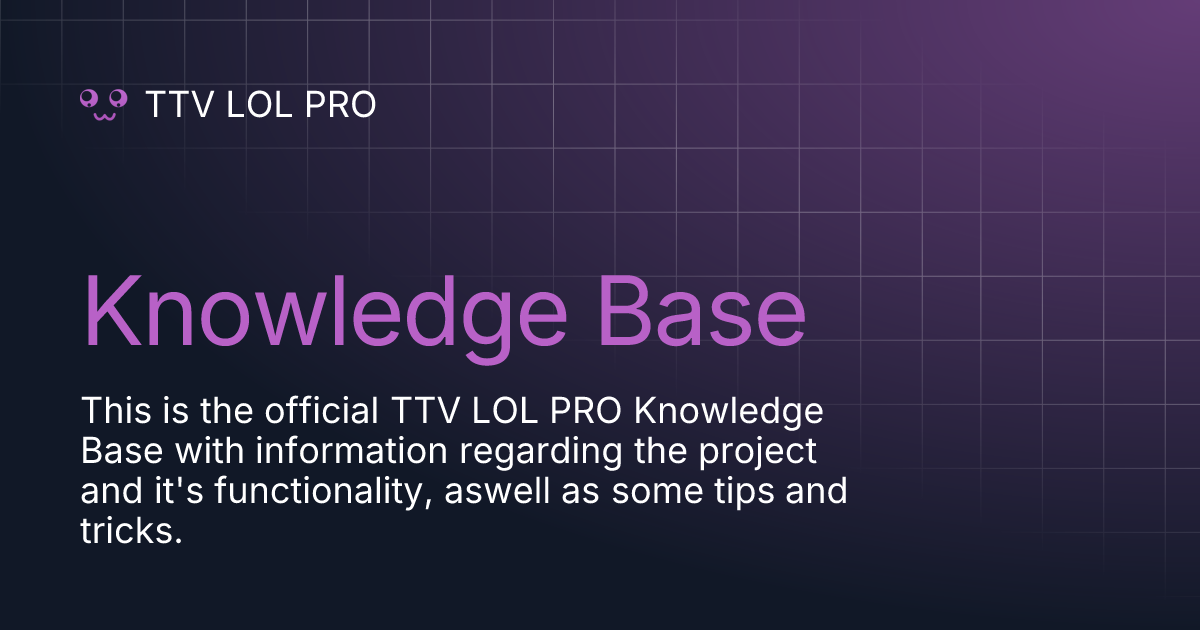 TTV LOL PRO

Knowledge Base

This is the official TTV LOL PRO Knowledge Base with information regarding the project and it's functionality, aswell as some tips and tricks.